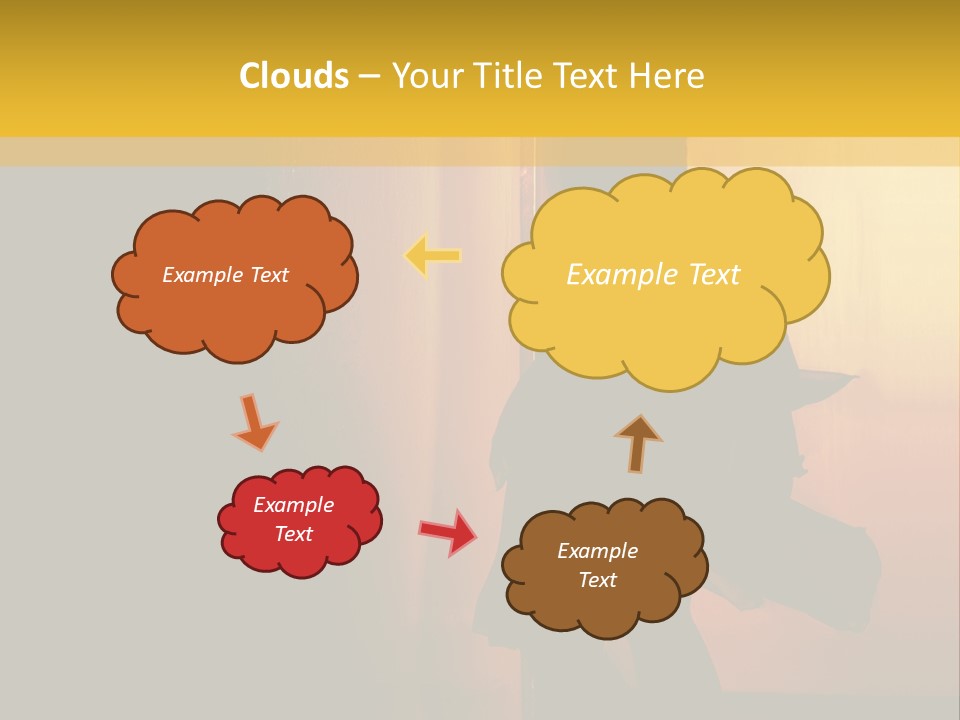 Clouds – Your Title Text Here

Example Text

Example Text

Example Text

Example Text